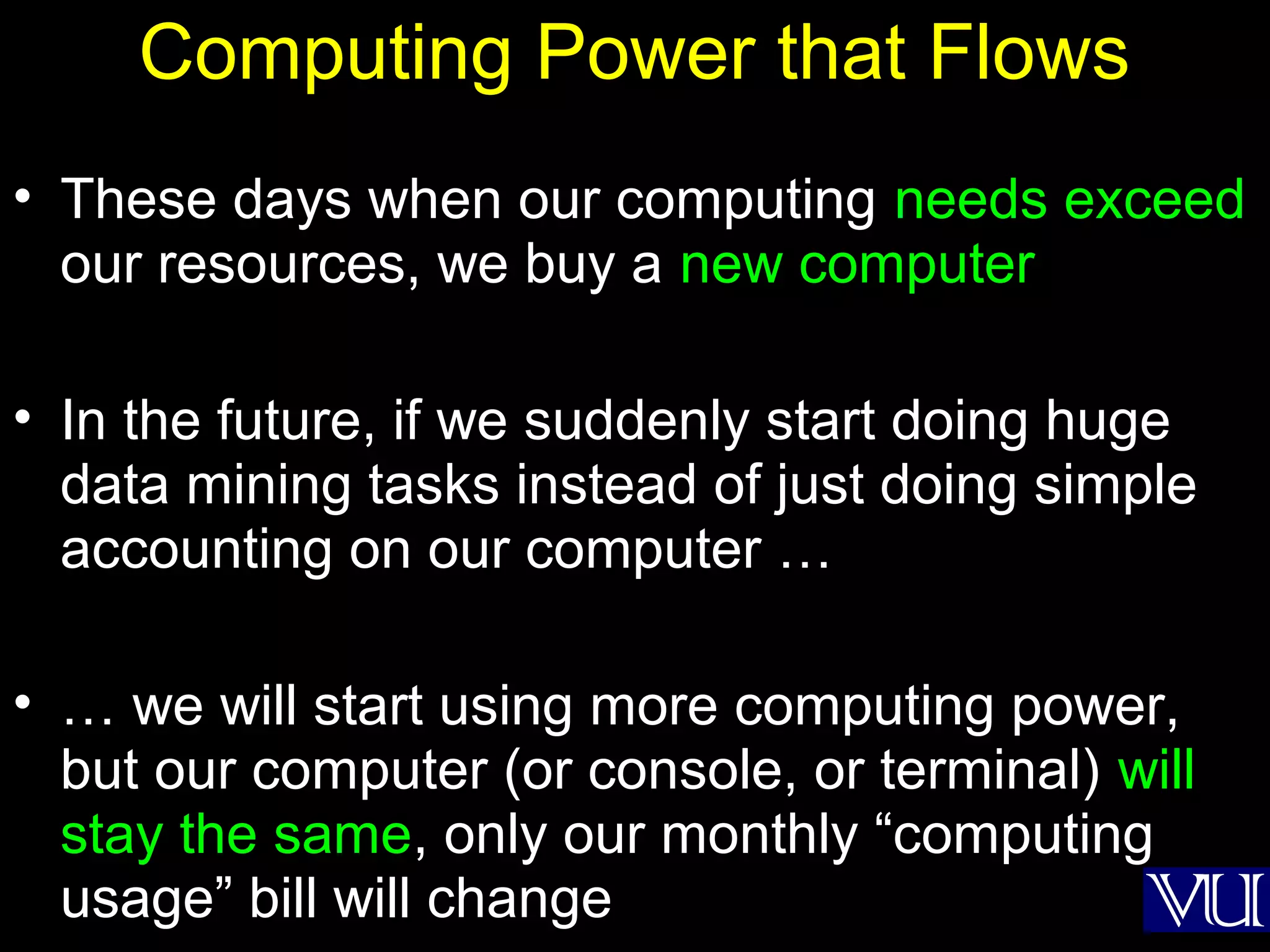 Computing Power that Flows

• These days when our computing needs exceed our resources, we buy a new computer

• In the future, if we suddenly start doing huge data mining tasks instead of just doing simple accounting on our computer …

• … we will start using more computing power, but our computer (or console, or terminal) will stay the same, only our monthly “computing usage” bill will change

VU